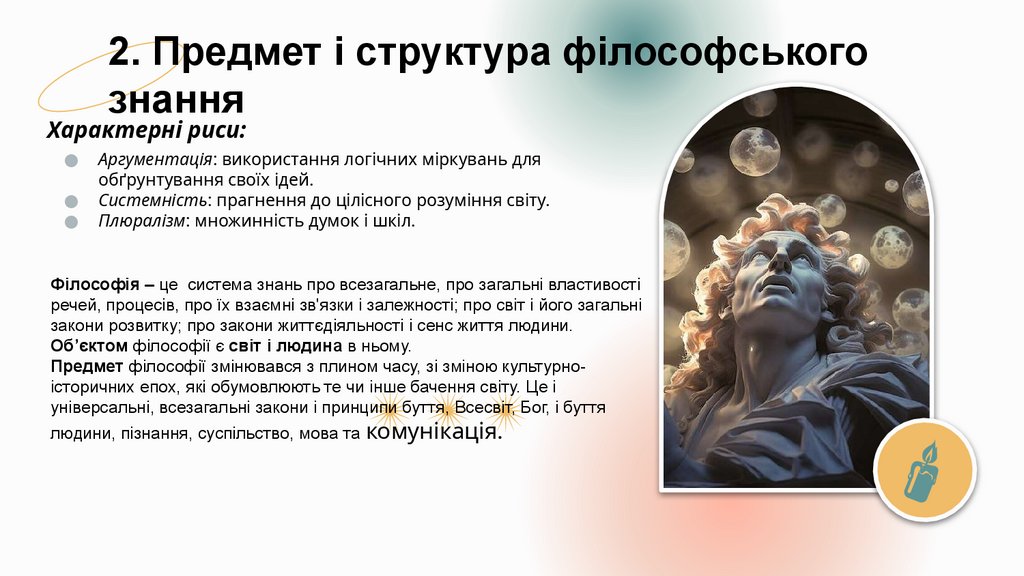 2. Предмет і структура філософського знання

Характерні риси:

Аргументація: використання логічних міркувань для обґрунтування своїх ідей.
Системність: прагнення до цілісного розуміння світу.
Плюралізм: множинність думок і шкіл.

Філософія – це система знань про всезагальне, про загальні властивості речей, процесів, про їх взаємні зв'язки і залежності; про світ і його загальні закони розвитку; про закони життєдіяльності і сенс життя людини.
Об'єктом філософії є світ і людина в ньому.
Предмет філософії змінювався з плином часу, зі зміною культурно-історичних епох, які обумовлюють те чи інше бачення світу. Це і універсальні, всезагальні закони і принципи буття, Всесвіт, Бог, і буття людини, пізнання, суспільство, мова та комунікація.